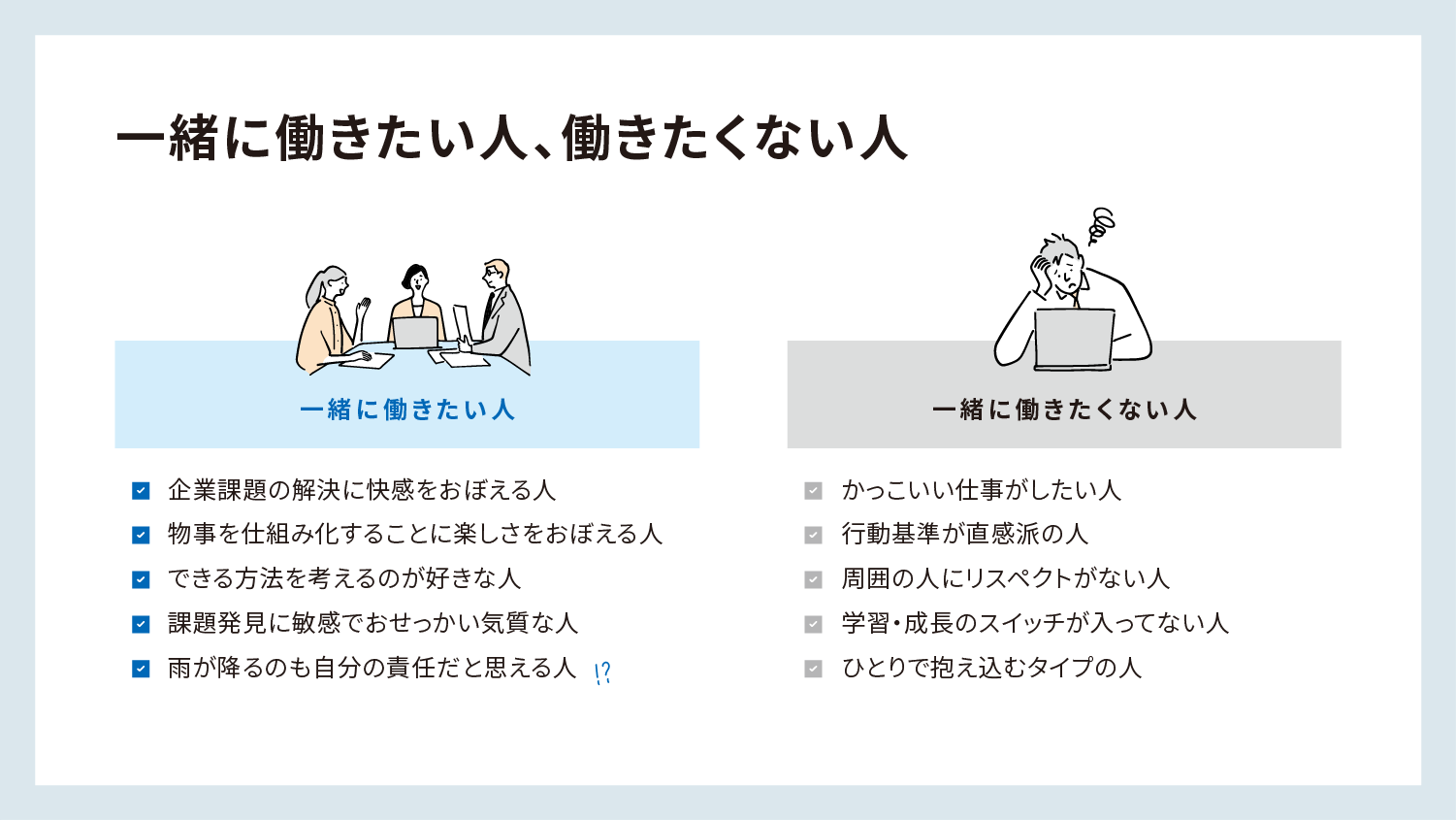 一緒に働きたい人、働きたくない人

一緒に働きたい人

企業課題の解決に快感をおぼえる人
物事を仕組み化することに楽しさをおぼえる人
できる方法を考えるのが好きな人
課題発見に敏感でおせっかい気質な人
雨が降るのも自分の責任だと思える人 !?

一緒に働きたくない人

かっこいい仕事がしたい人
行動基準が直感派の人
周囲の人にリスペクトがない人
学習・成長のスイッチが入ってない人
ひとりで抱え込むタイプの人